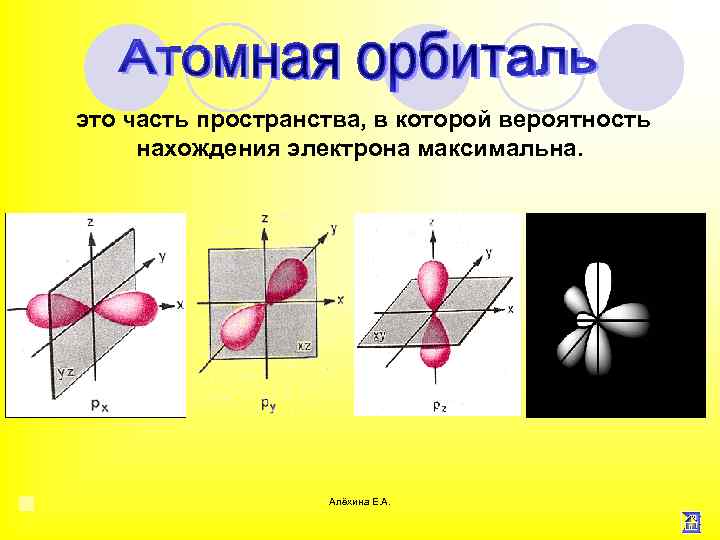 Атомная орбиталь

это часть пространства, в которой вероятность нахождения электрона максимальна.

z
y
x
yz
$p_x$

z
y
x
xz
$p_y$

z
y
x
xy
$p_z$

Алёхина Е.А.